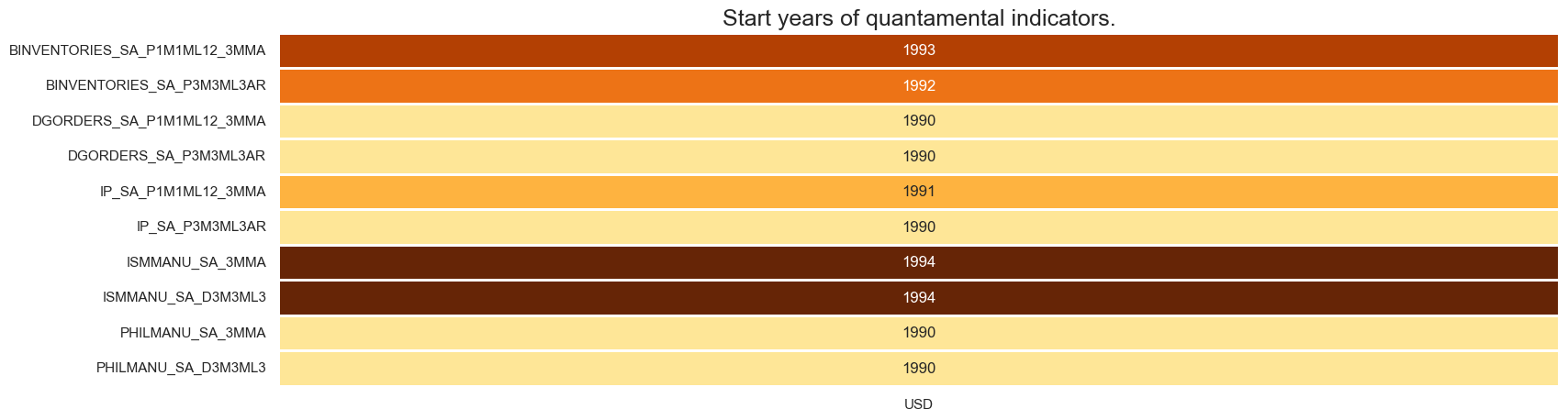 Start years of quantamental indicators.

| | USD |
|---|---|
| BINVENTORIES_SA_P1M1ML12_3MMA | 1993 |
| BINVENTORIES_SA_P3M3ML3AR | 1992 |
| DGORDERS_SA_P1M1ML12_3MMA | 1990 |
| DGORDERS_SA_P3M3ML3AR | 1990 |
| IP_SA_P1M1ML12_3MMA | 1991 |
| IP_SA_P3M3ML3AR | 1990 |
| ISMMANU_SA_3MMA | 1994 |
| ISMMANU_SA_D3M3ML3 | 1994 |
| PHILMANU_SA_3MMA | 1990 |
| PHILMANU_SA_D3M3ML3 | 1990 |